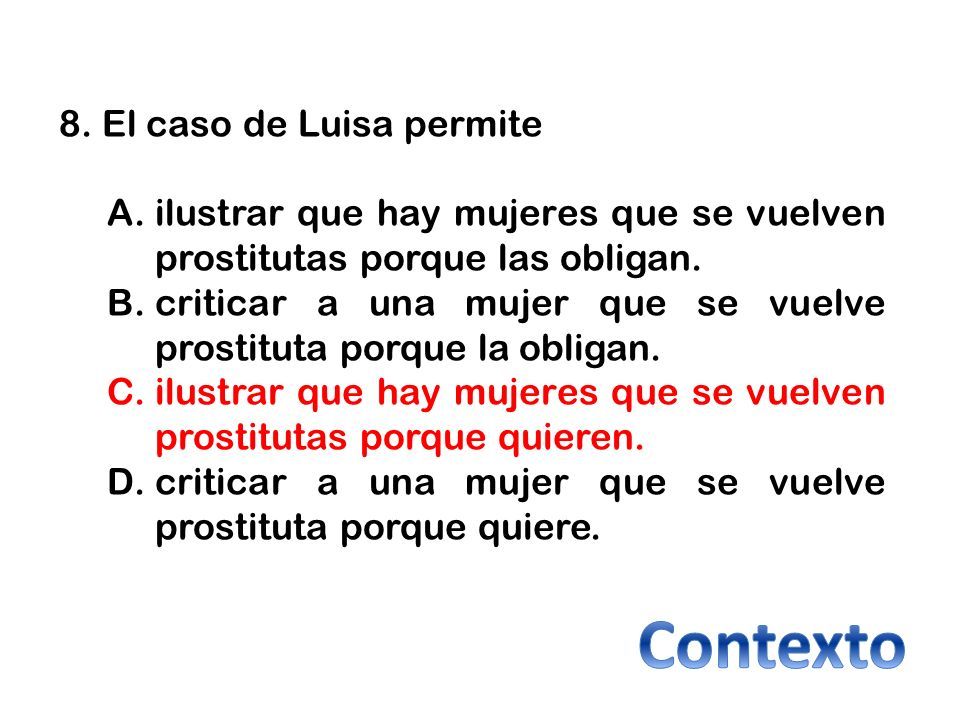 8. El caso de Luisa permite

A. ilustrar que hay mujeres que se vuelven prostitutas porque las obligan.
B. criticar a una mujer que se vuelve prostituta porque la obligan.
C. ilustrar que hay mujeres que se vuelven prostitutas porque quieren.
D. criticar a una mujer que se vuelve prostituta porque quiere.

Contexto